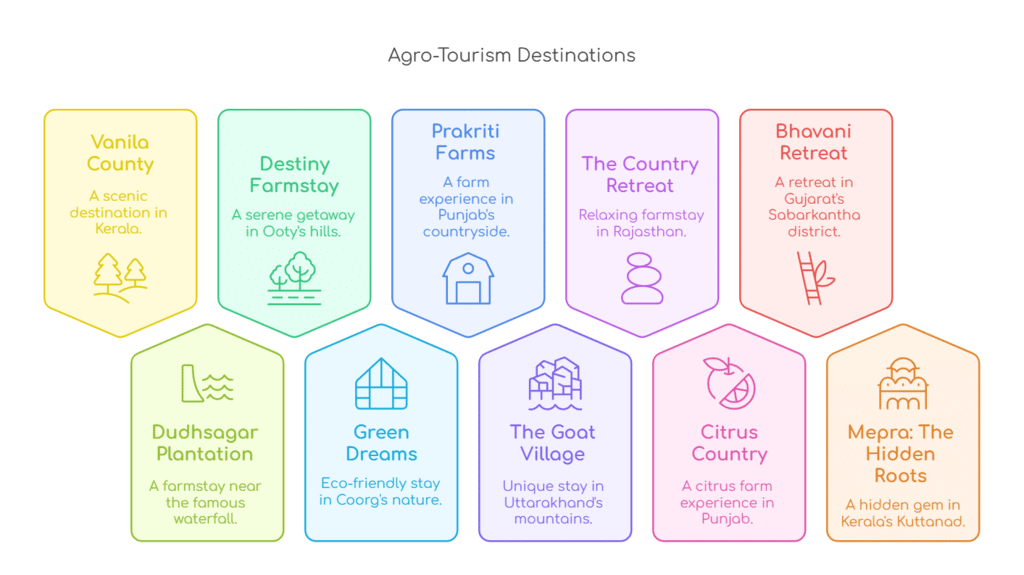 Agro-Tourism Destinations

Vanila County
A scenic destination in Kerala.

Destiny Farmstay
A serene getaway in Ooty's hills.

Prakriti Farms
A farm experience in Punjab's countryside.

The Country Retreat
Relaxing farmstay in Rajasthan.

Bhavani Retreat
A retreat in Gujarat's Sabarkantha district.

Dudhsagar Plantation
A farmstay near the famous waterfall.

Green Dreams
Eco-friendly stay in Coorg's nature.

The Goat Village
Unique stay in Uttarakhand's mountains.

Citrus Country
A citrus farm experience in Punjab.

Mepra: The Hidden Roots
A hidden gem in Kerala's Kuttanad.